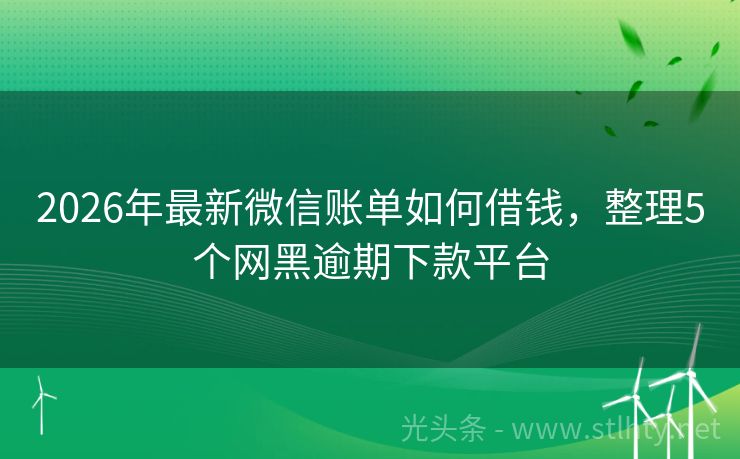 2026年最新微信账单如何借钱，整理5个网黑逾期下款平台

光头条 - www.stlhty.net